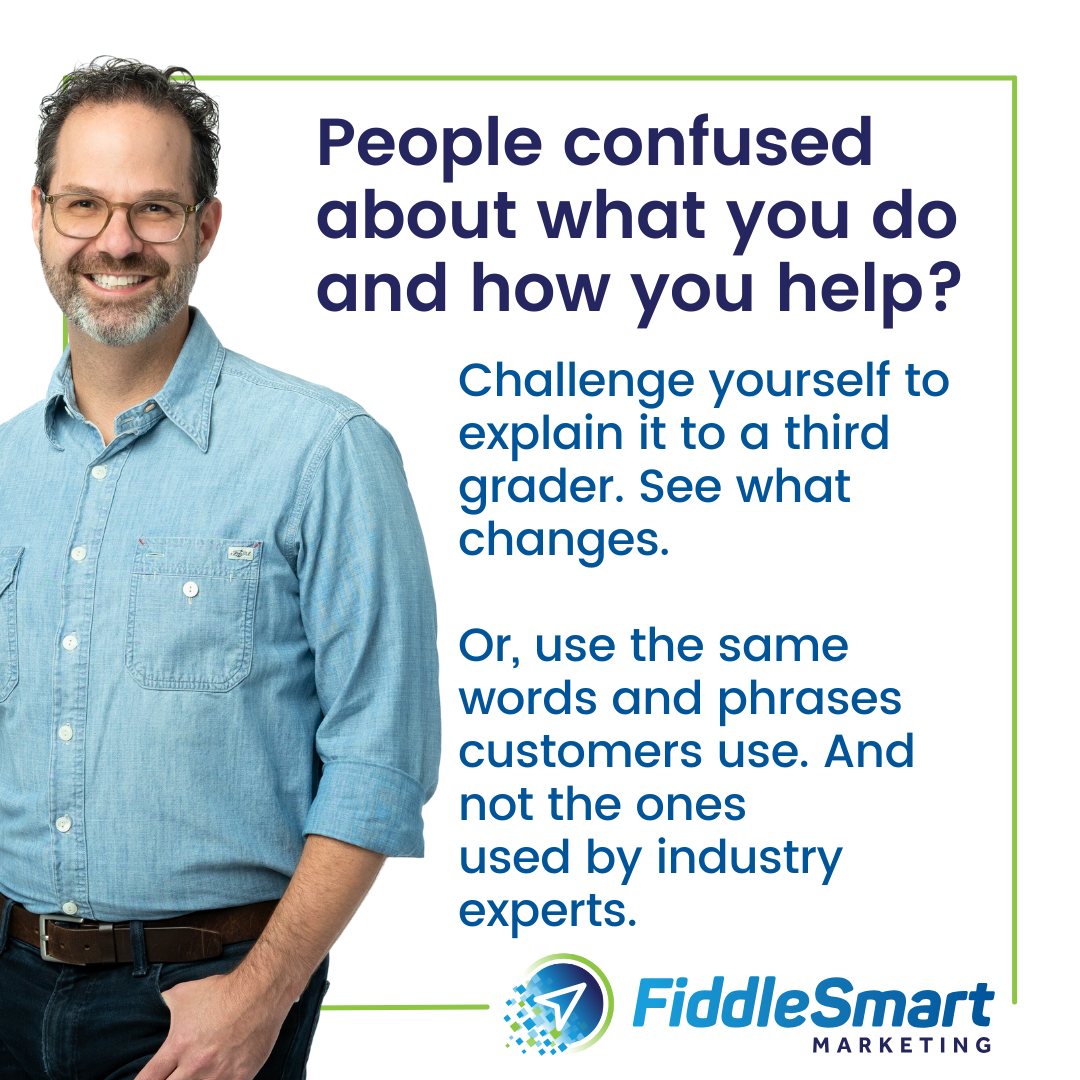 People confused about what you do and how you help?

Challenge yourself to explain it to a third grader. See what changes.

Or, use the same words and phrases customers use. And not the ones used by industry experts.

FiddleSmart
MARKETING